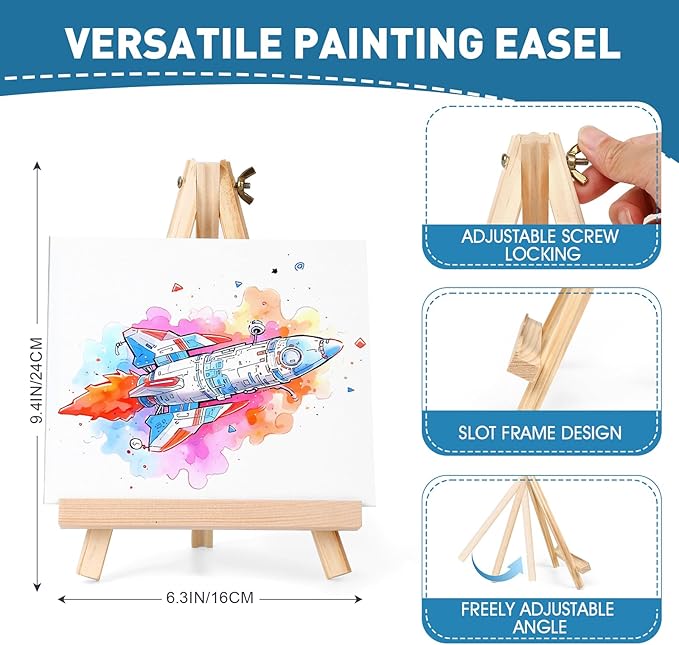 VERSATILE PAINTING EASEL

9.4IN/24CM

6.3IN/16CM

ADJUSTABLE SCREW LOCKING

SLOT FRAME DESIGN

FREELY ADJUSTABLE ANGLE